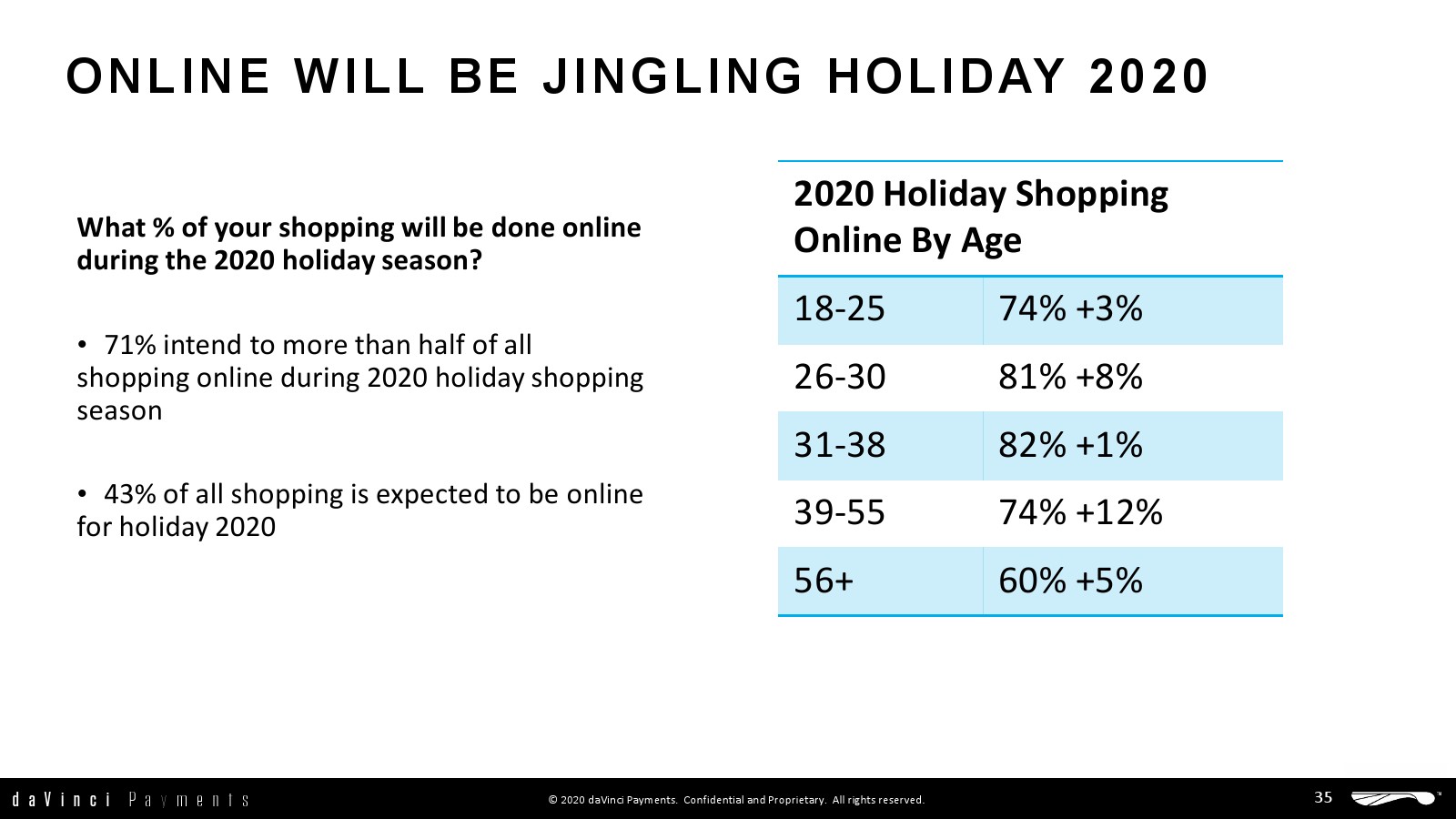 ONLINE WILL BE JINGLING HOLIDAY 2020

What % of your shopping will be done online during the 2020 holiday season?

• 71% intend to more than half of all shopping online during 2020 holiday shopping season

• 43% of all shopping is expected to be online for holiday 2020

| 2020 Holiday Shopping Online By Age | |
|---|---|
| 18-25 | 74% +3% |
| 26-30 | 81% +8% |
| 31-38 | 82% +1% |
| 39-55 | 74% +12% |
| 56+ | 60% +5% |

daVinci Payments

© 2020 daVinci Payments. Confidential and Proprietary. All rights reserved.

35